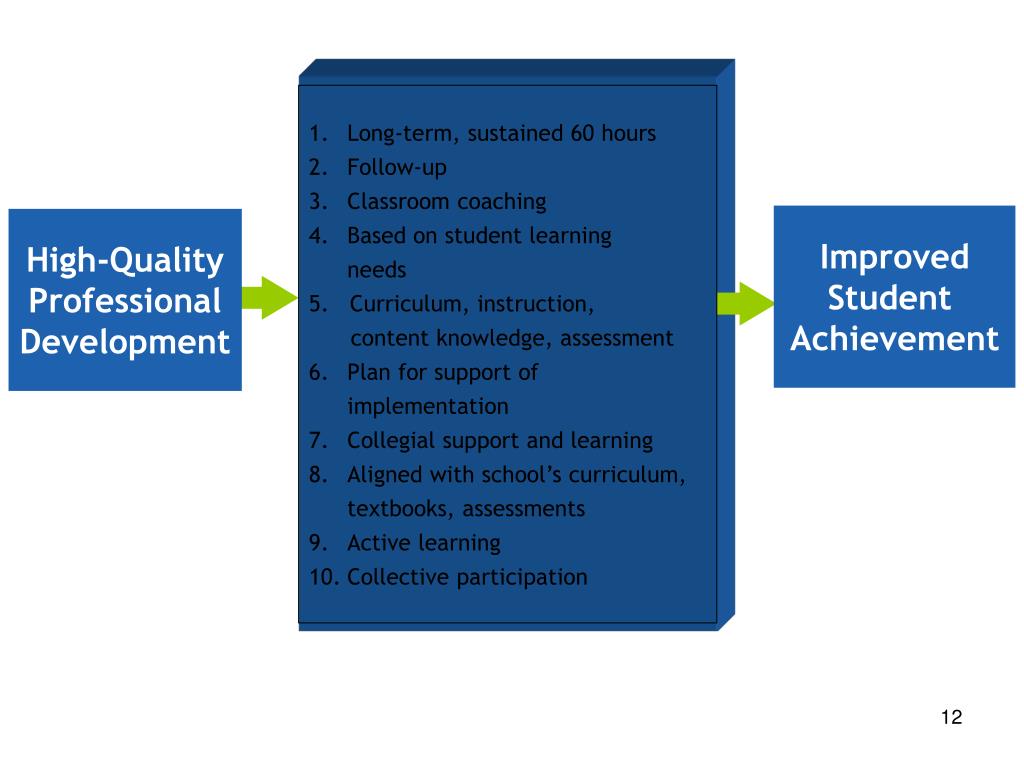 High-Quality Professional Development

1. Long-term, sustained 60 hours
2. Follow-up
3. Classroom coaching
4. Based on student learning needs
5. Curriculum, instruction, content knowledge, assessment
6. Plan for support of implementation
7. Collegial support and learning
8. Aligned with school's curriculum, textbooks, assessments
9. Active learning
10. Collective participation

Improved Student Achievement

12